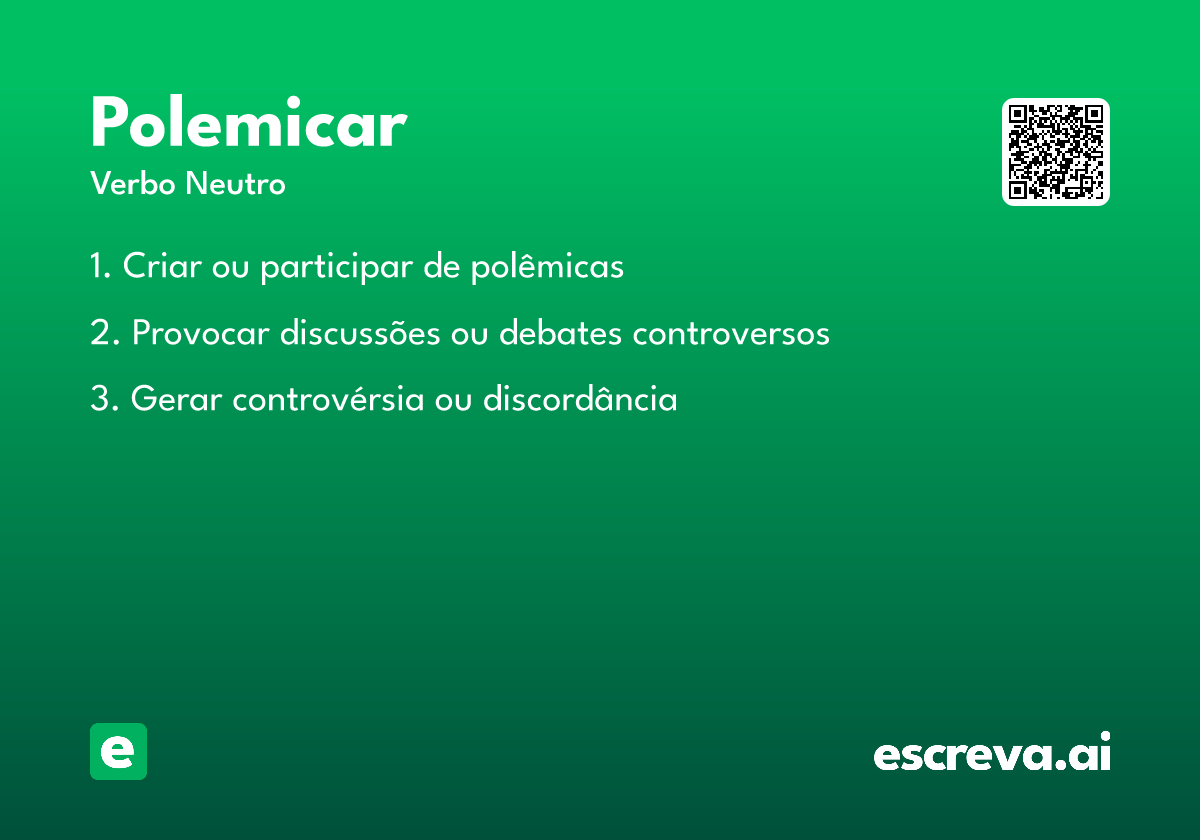 Polemicar
Verbo Neutro

1. Criar ou participar de polêmicas

2. Provocar discussões ou debates controversos

3. Gerar controvérsia ou discordância

e

escreva.ai